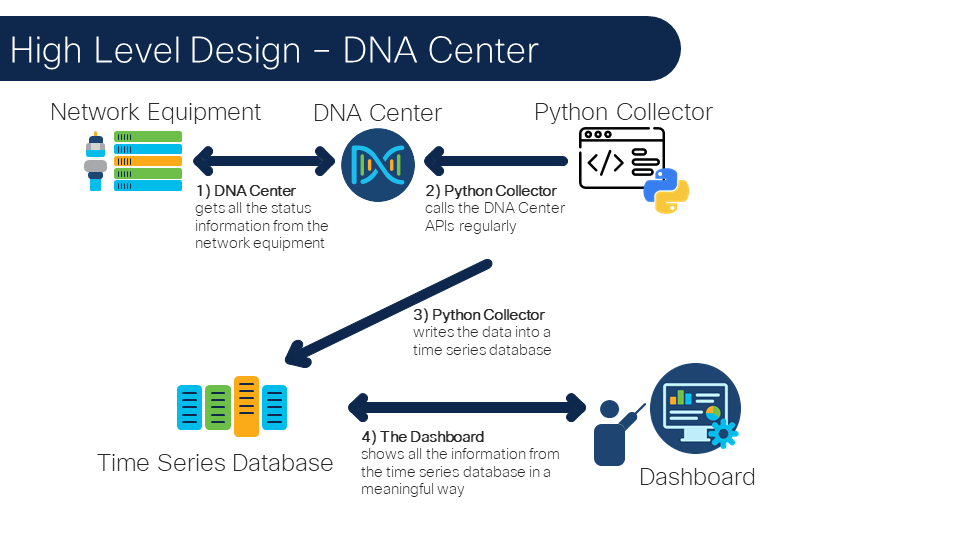 High Level Design – DNA Center

Network Equipment

DNA Center

Python Collector

1) DNA Center gets all the status information from the network equipment

2) Python Collector calls the DNA Center APIs regularly

3) Python Collector writes the data into a time series database

Time Series Database

4) The Dashboard shows all the information from the time series database in a meaningful way

Dashboard